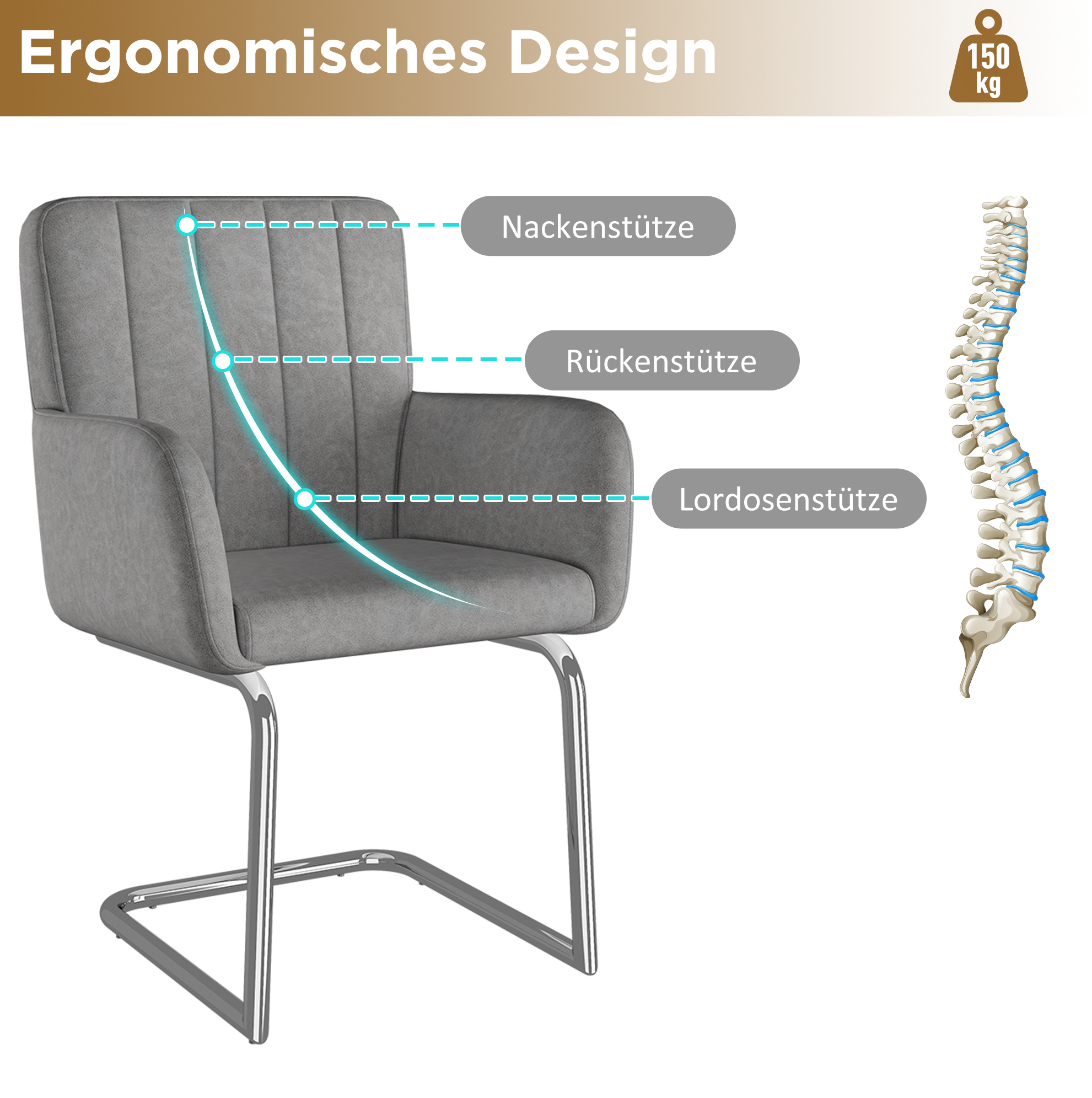 Ergonomisches Design

150 kg

Nackenstütze

Rückenstütze

Lordosenstütze